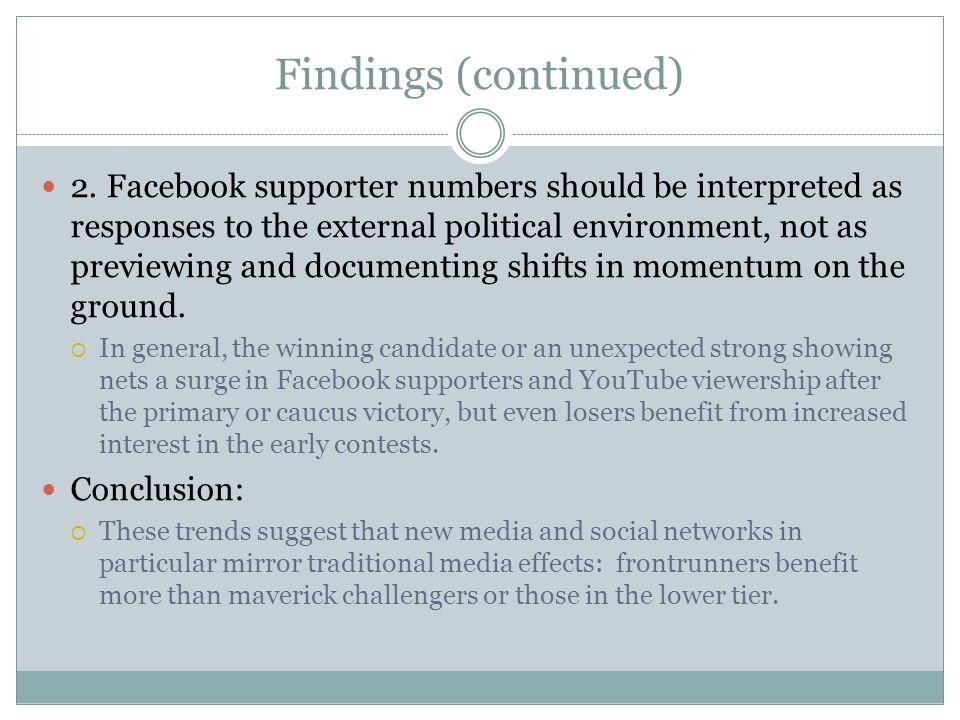 Findings (continued)

2. Facebook supporter numbers should be interpreted as responses to the external political environment, not as previewing and documenting shifts in momentum on the ground.

In general, the winning candidate or an unexpected strong showing nets a surge in Facebook supporters and YouTube viewership after the primary or caucus victory, but even losers benefit from increased interest in the early contests.

Conclusion:

These trends suggest that new media and social networks in particular mirror traditional media effects: frontrunners benefit more than maverick challengers or those in the lower tier.